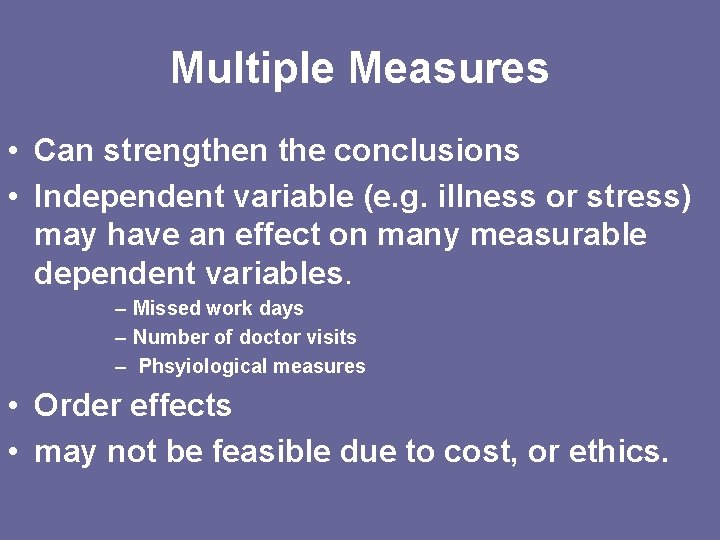 Multiple Measures

• Can strengthen the conclusions
• Independent variable (e.g. illness or stress) may have an effect on many measurable dependent variables.
– Missed work days
– Number of doctor visits
– Phsyiological measures
• Order effects
• may not be feasible due to cost, or ethics.